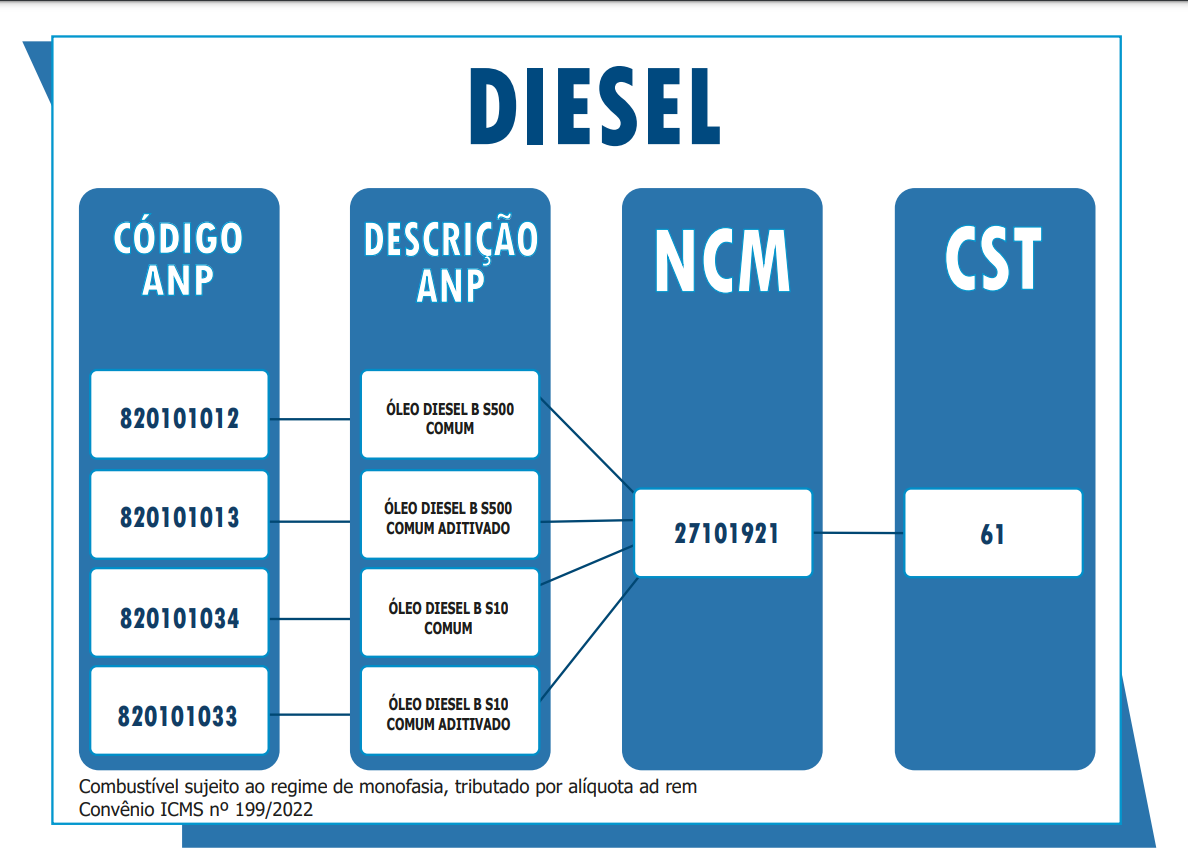 DIESEL

CÓDIGO ANP

820101012

820101013

820101034

820101033

DESCRIÇÃO ANP

ÓLEO DIESEL B S500 COMUM

ÓLEO DIESEL B S500 COMUM ADITIVADO

ÓLEO DIESEL B S10 COMUM

ÓLEO DIESEL B S10 COMUM ADITIVADO

NCM

27101921

CST

61

Combustível sujeito ao regime de monofasia, tributado por alíquota ad rem
Convênio ICMS nº 199/2022